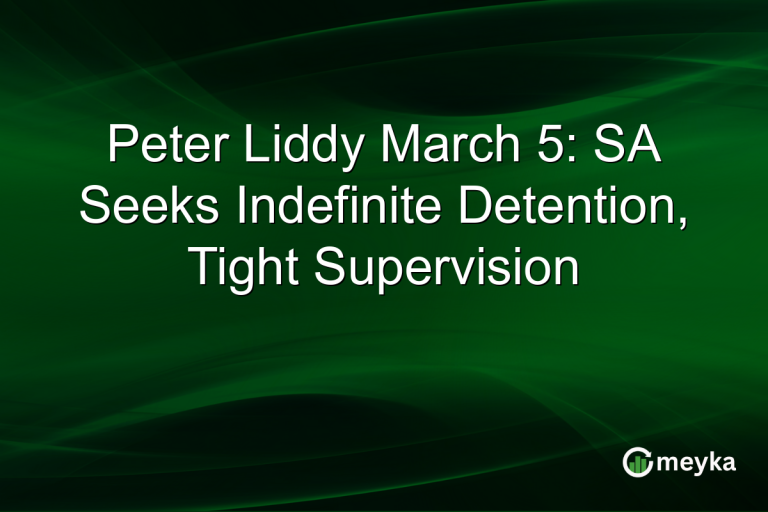 Peter Liddy March 5: SA Seeks Indefinite Detention, Tight Supervision

meyka